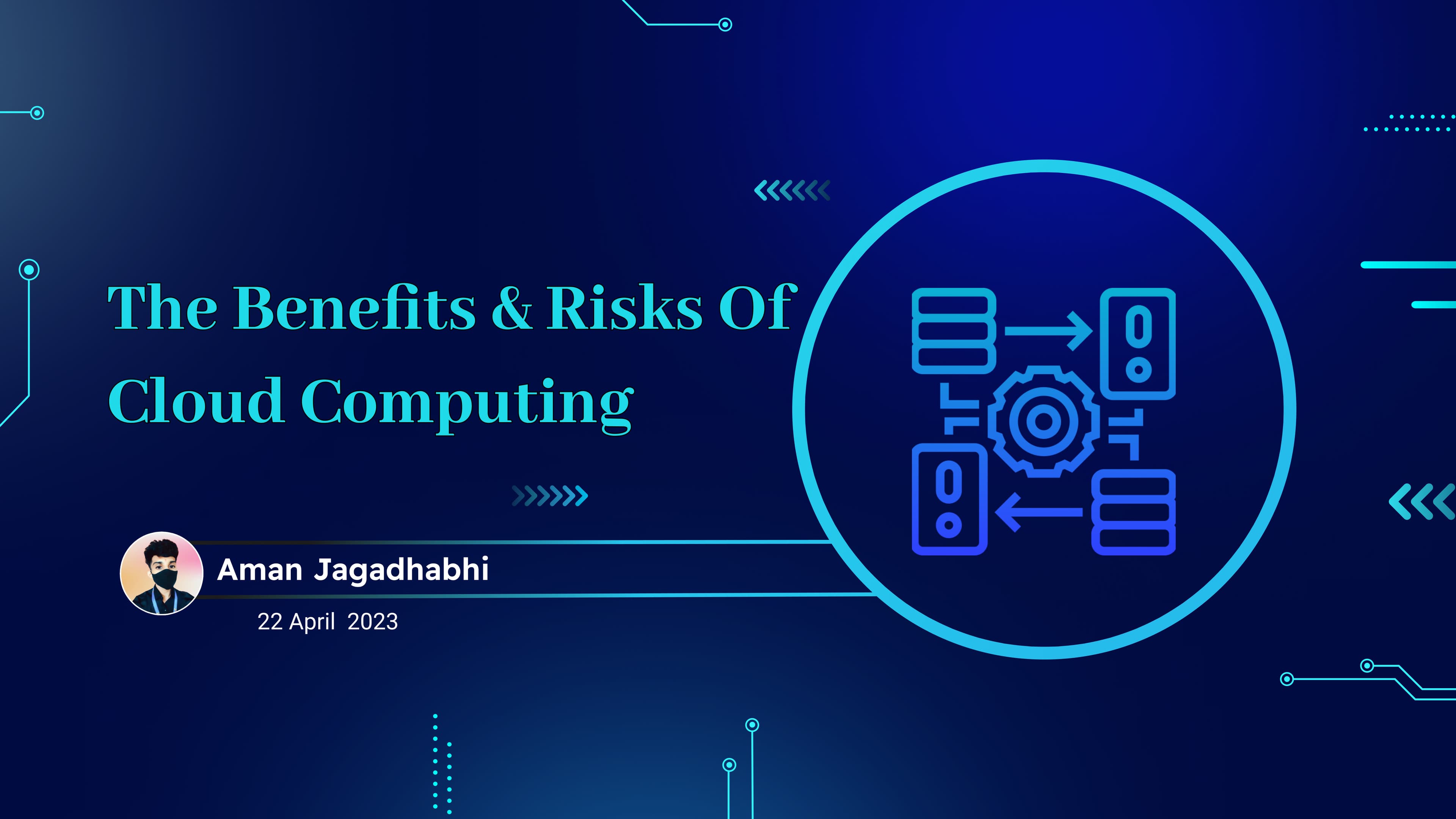 The Benefits & Risks Of Cloud Computing

Aman Jagadhabhi

22 April 2023